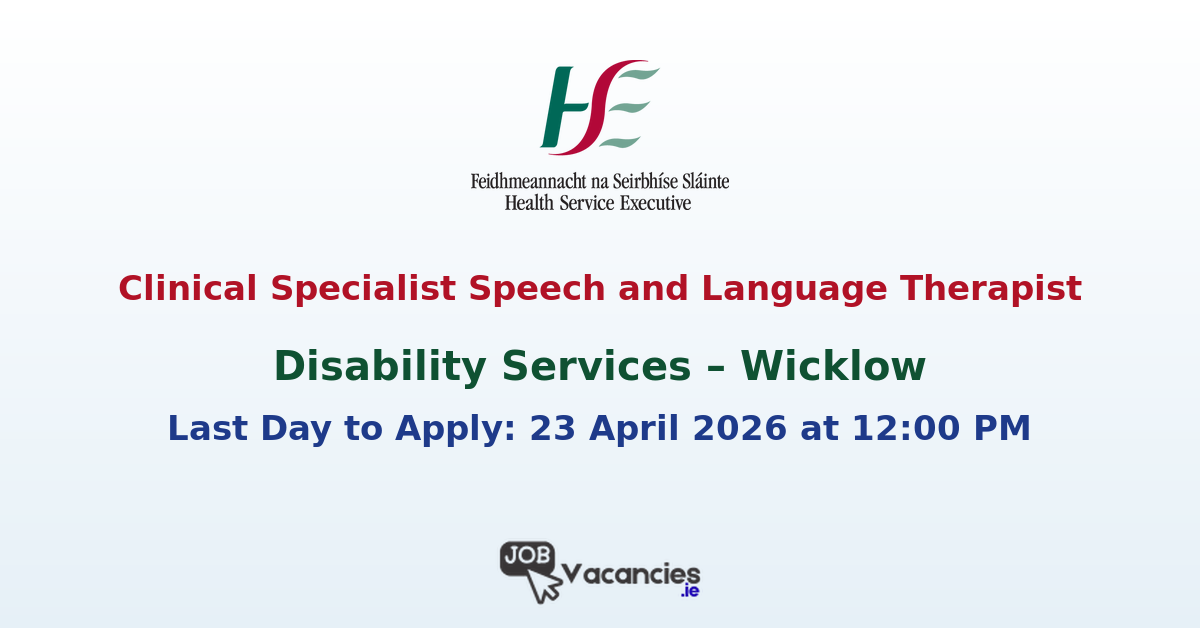 HSE

Feidhmeannacht na Seirbhíse Sláinte
Health Service Executive

Clinical Specialist Speech and Language Therapist

Disability Services – Wicklow

Last Day to Apply: 23 April 2026 at 12:00 PM

JOB Vacancies .ie